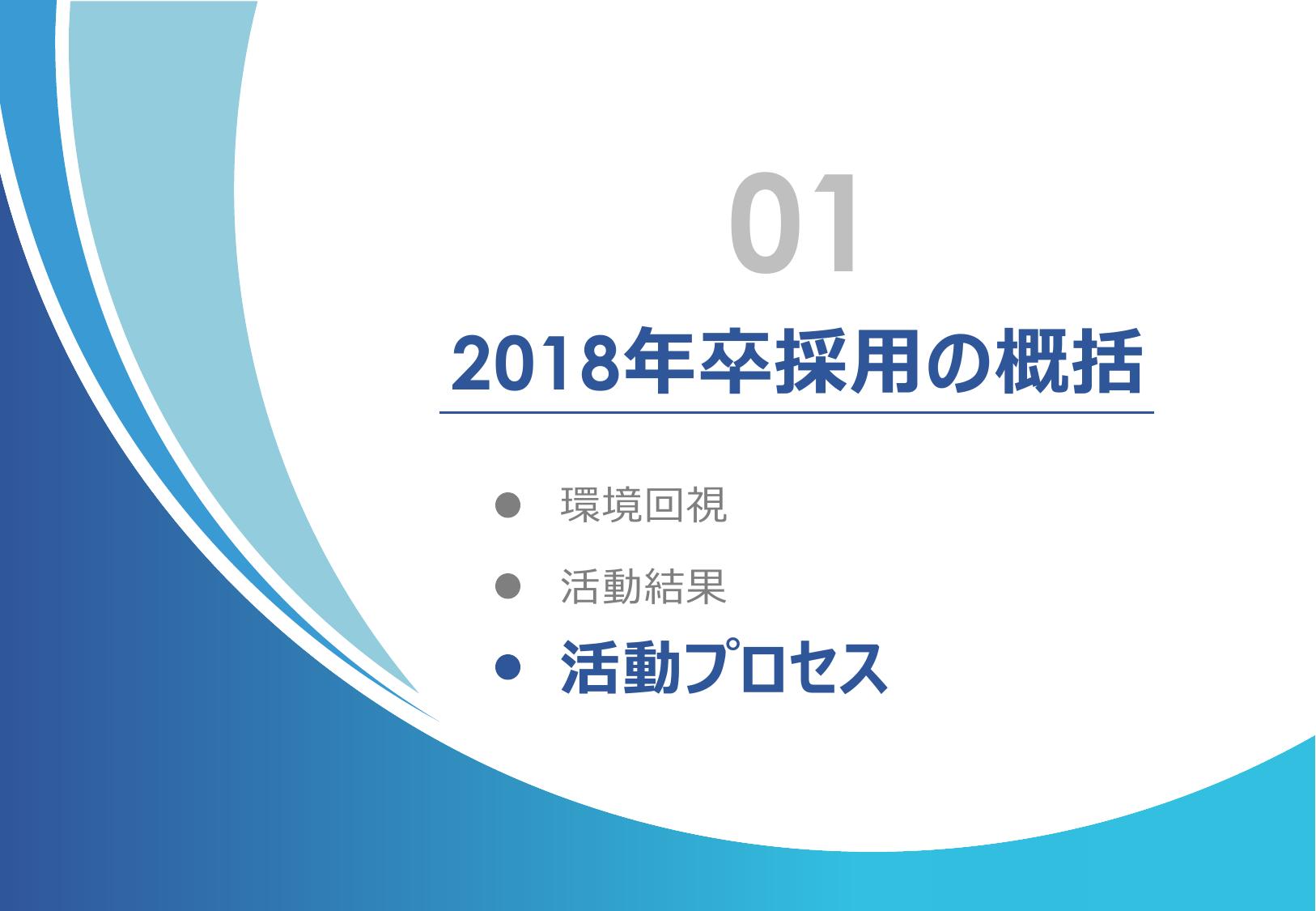 01

2018年卒採用の概括

● 環境回視

● 活動結果

● 活動プロセス